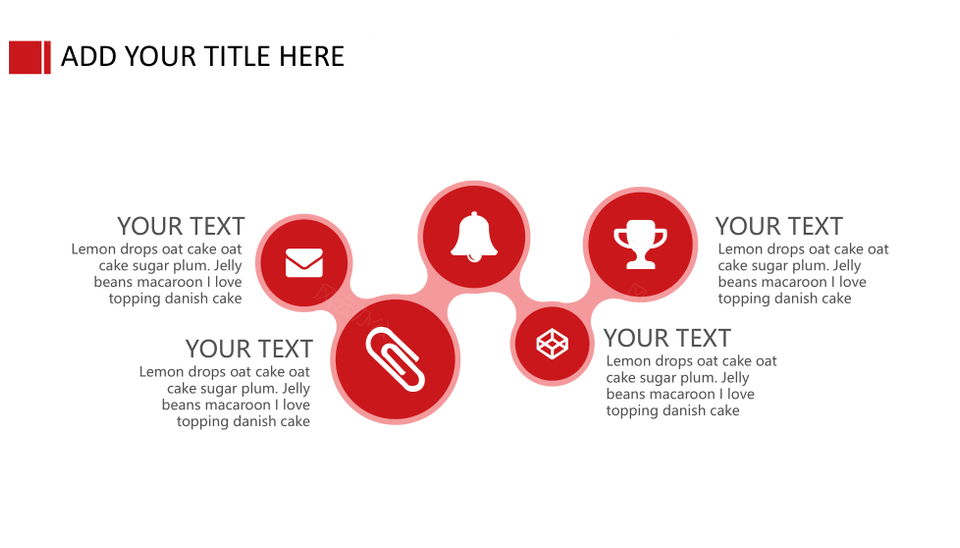 ADD YOUR TITLE HERE

YOUR TEXT
Lemon drops oat cake oat cake sugar plum. Jelly beans macaroon I love topping danish cake

YOUR TEXT
Lemon drops oat cake oat cake sugar plum. Jelly beans macaroon I love topping danish cake

YOUR TEXT
Lemon drops oat cake oat cake sugar plum. Jelly beans macaroon I love topping danish cake

YOUR TEXT
Lemon drops oat cake oat cake sugar plum. Jelly beans macaroon I love topping danish cake